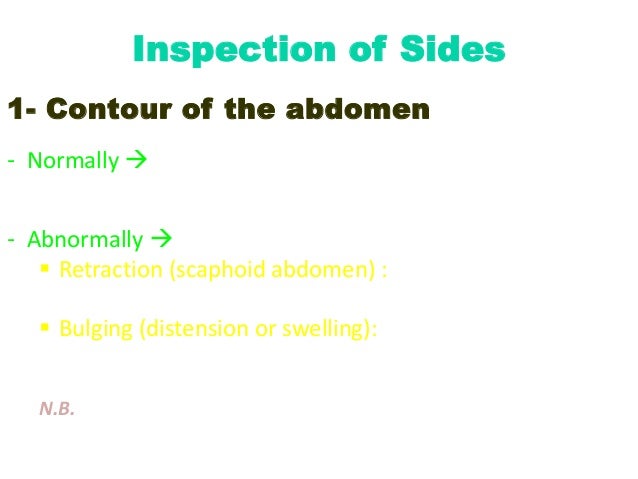 Inspection of Sides

1- Contour of the abdomen

- Normally →

- Abnormally →
 ▪ Retraction (scaphoid abdomen) :
 ▪ Bulging (distension or swelling):

N.B.